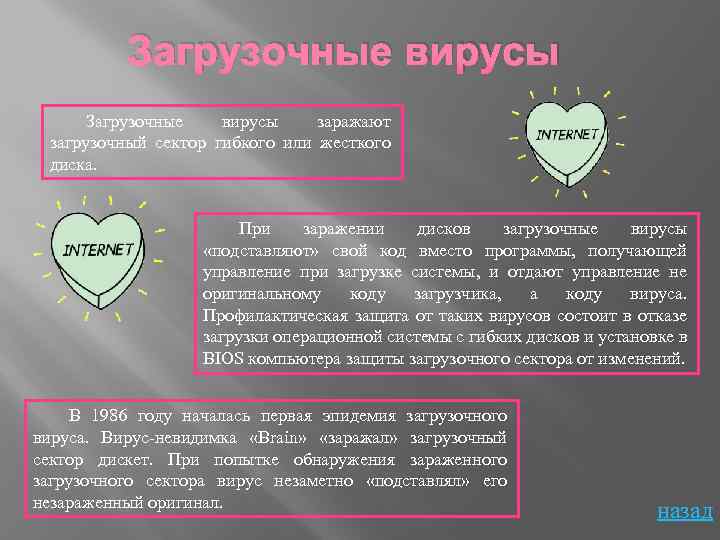 Загрузочные вирусы

Загрузочные вирусы заражают загрузочный сектор гибкого или жесткого диска.

INTERNET

INTERNET

При заражении дисков загрузочные вирусы «подставляют» свой код вместо программы, получающей управление при загрузке системы, и отдают управление не оригинальному коду загрузчика, а коду вируса. Профилактическая защита от таких вирусов состоит в отказе загрузки операционной системы с гибких дисков и установке в BIOS компьютера защиты загрузочного сектора от изменений.

В 1986 году началась первая эпидемия загрузочного вируса. Вирус-невидимка «Brain» «заражал» загрузочный сектор дискет. При попытке обнаружения зараженного загрузочного сектора вирус незаметно «подставлял» его незараженный оригинал.

назад